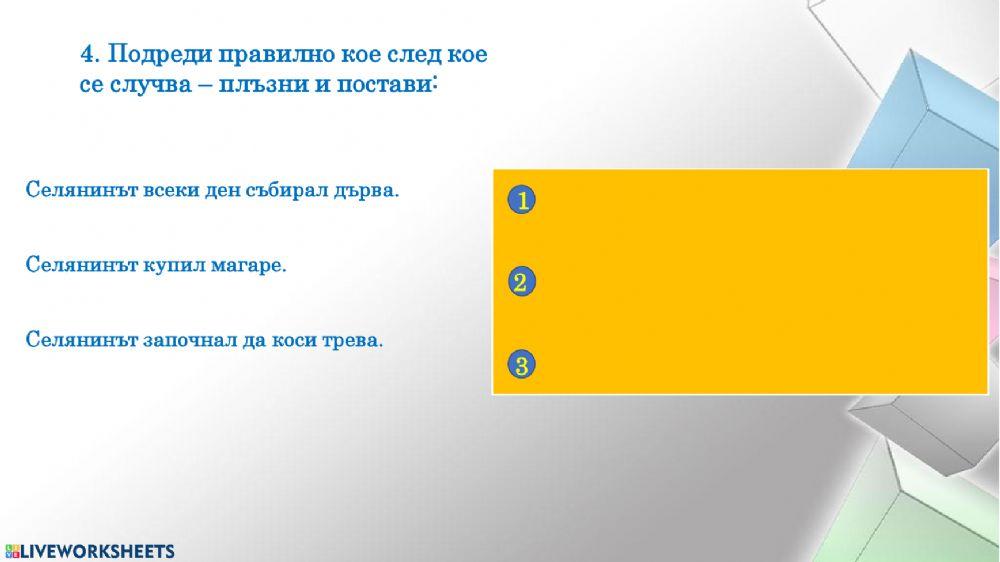 4. Подреди правилно кое след кое се случва – плъзни и постави:

Селянинът всеки ден събирал дърва.

Селянинът купил магаре.

Селянинът започнал да коси трева.

1

2

3

LIVEWORKSHEETS